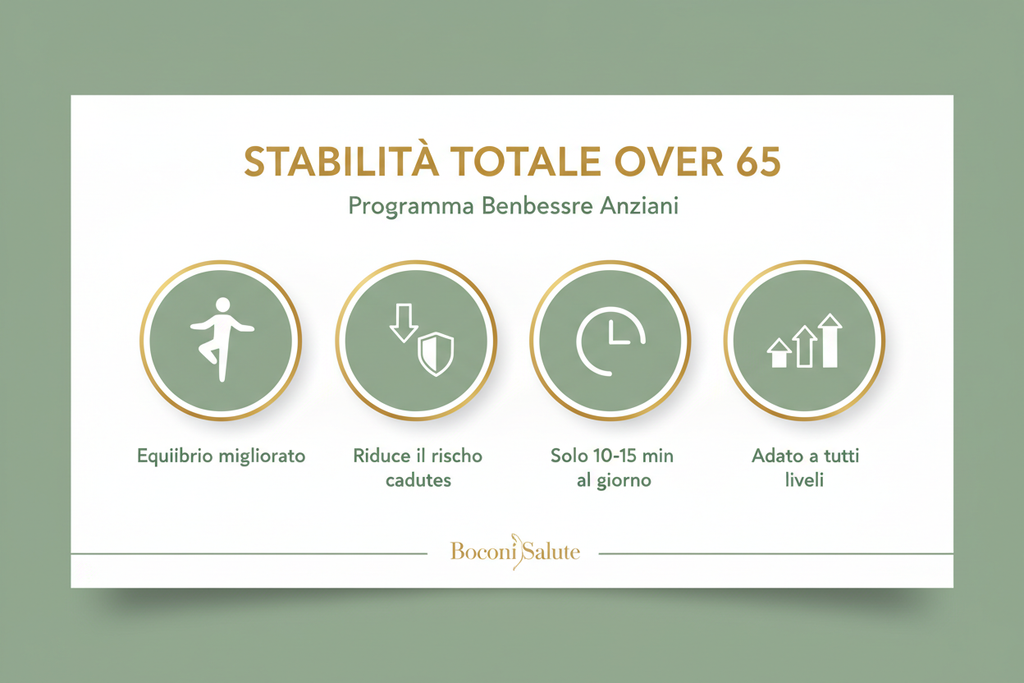 STABILITÀ TOTALE OVER 65

Programma Benbessre Anziani

Equiibrio migliorato

Riduce il rischo cadutes

Solo 10-15 min al giorno

Adato a tutti liveli

Boconi Salute